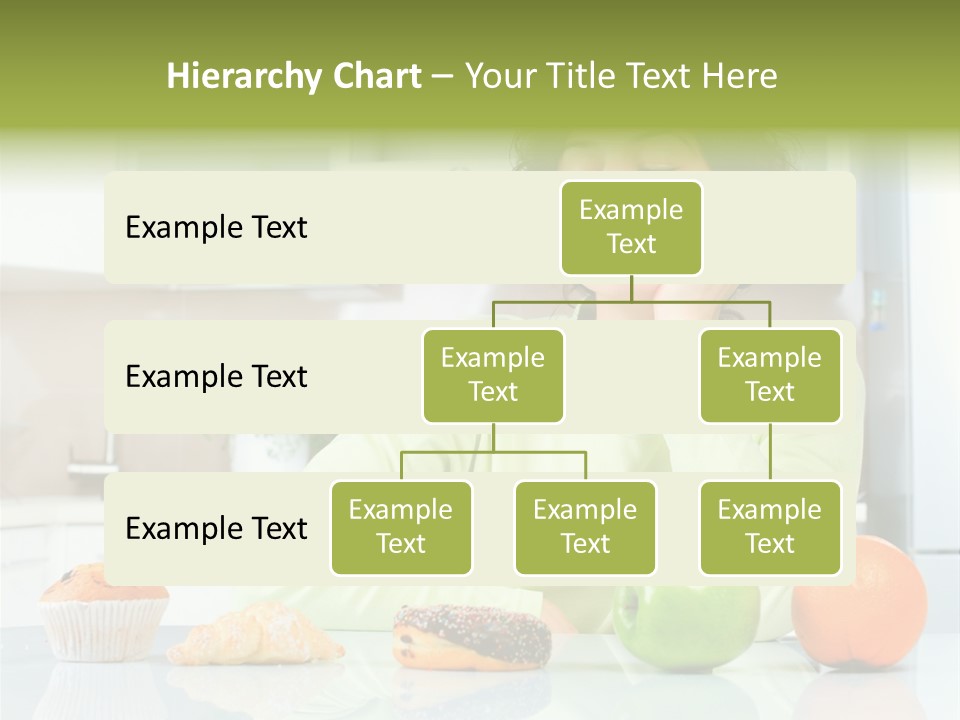 Hierarchy Chart – Your Title Text Here

Example Text

Example Text

Example Text

Example Text

Example Text

Example Text

Example Text

Example Text

Example Text